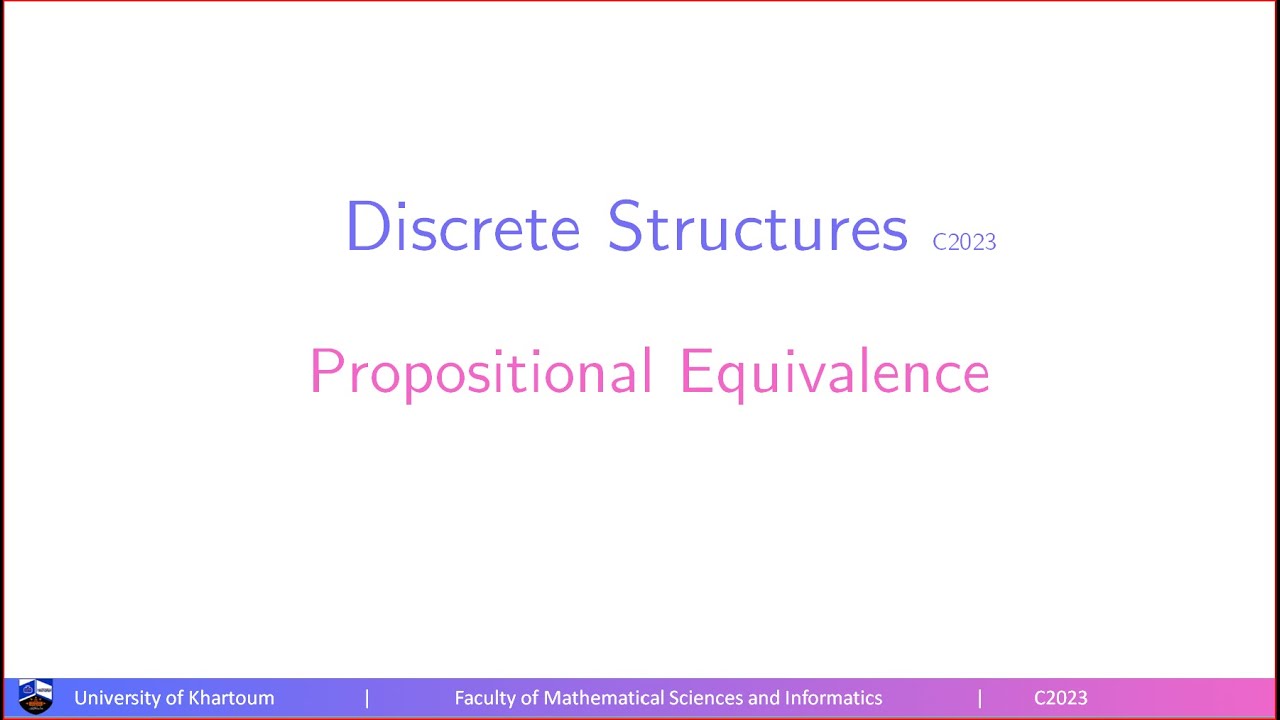 Discrete Structures C2023

Propositional Equivalence

University of Khartoum | Faculty of Mathematical Sciences and Informatics | C2023